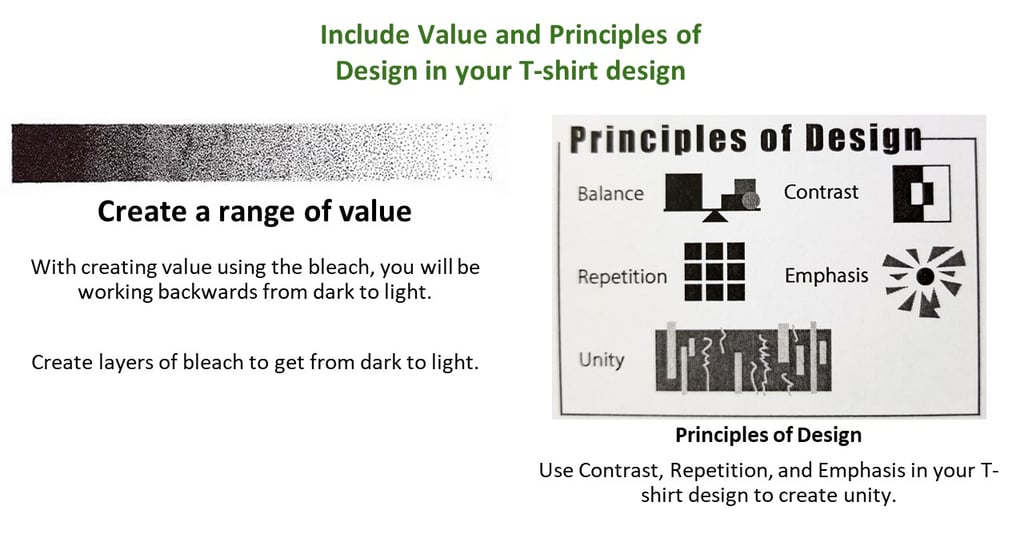 Include Value and Principles of Design in your T-shirt design

Create a range of value

With creating value using the bleach, you will be working backwards from dark to light.

Create layers of bleach to get from dark to light.

Principles of Design

Balance

Contrast

Repetition

Emphasis

Unity

Principles of Design

Use Contrast, Repetition, and Emphasis in your T-shirt design to create unity.